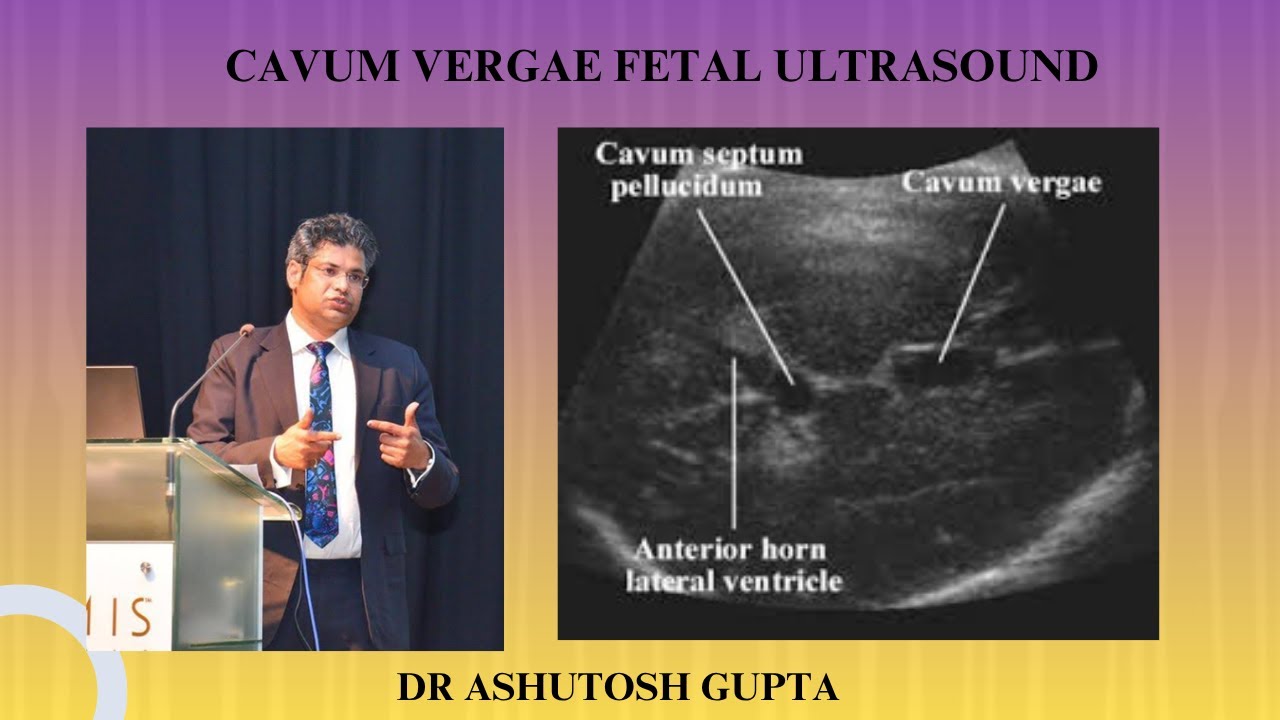 CAVUM VERGAE FETAL ULTRASOUND

MIS

Cavum septum pellucidum

Cavum vergae

Anterior horn lateral ventricle

DR ASHUTOSH GUPTA